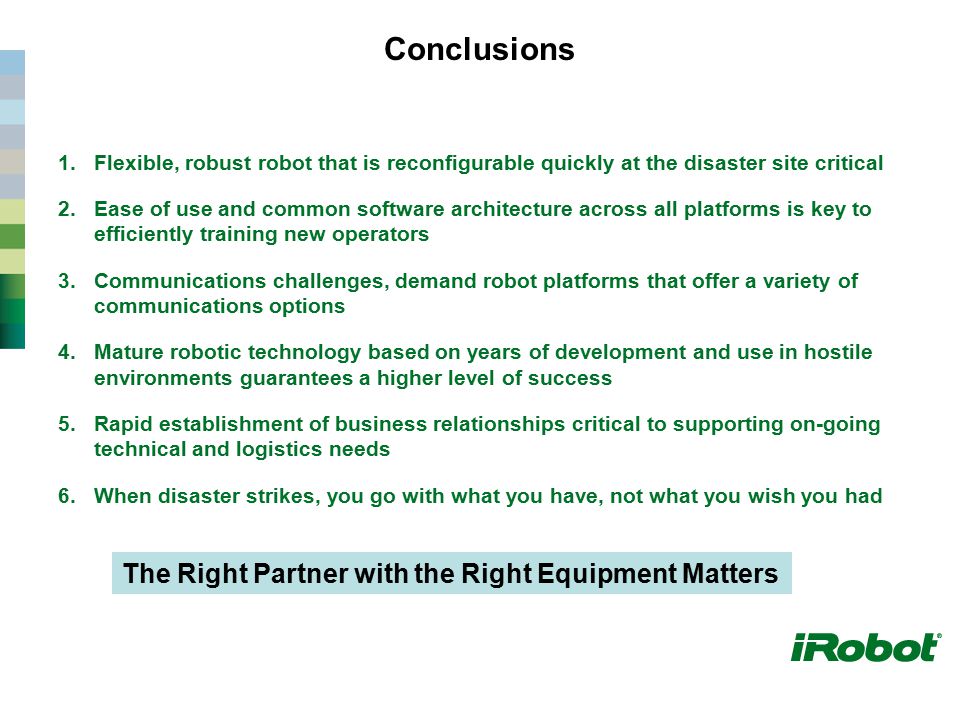 Conclusions

1. Flexible, robust robot that is reconfigurable quickly at the disaster site critical

2. Ease of use and common software architecture across all platforms is key to efficiently training new operators

3. Communications challenges, demand robot platforms that offer a variety of communications options

4. Mature robotic technology based on years of development and use in hostile environments guarantees a higher level of success

5. Rapid establishment of business relationships critical to supporting on-going technical and logistics needs

6. When disaster strikes, you go with what you have, not what you wish you had

The Right Partner with the Right Equipment Matters

iRobot®